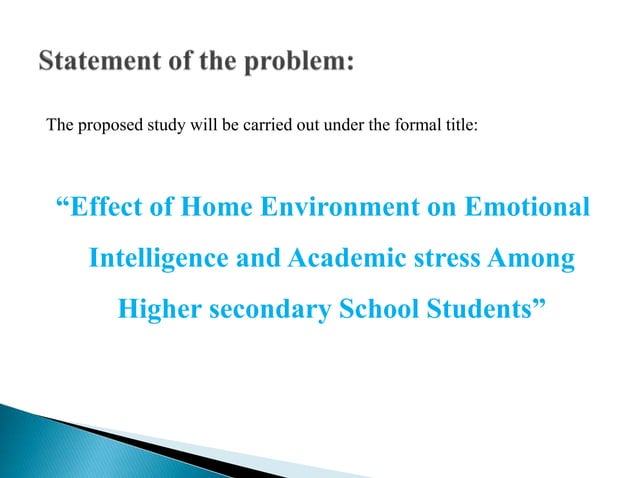 Statement of the problem:

The proposed study will be carried out under the formal title:

“Effect of Home Environment on Emotional Intelligence and Academic stress Among Higher secondary School Students”